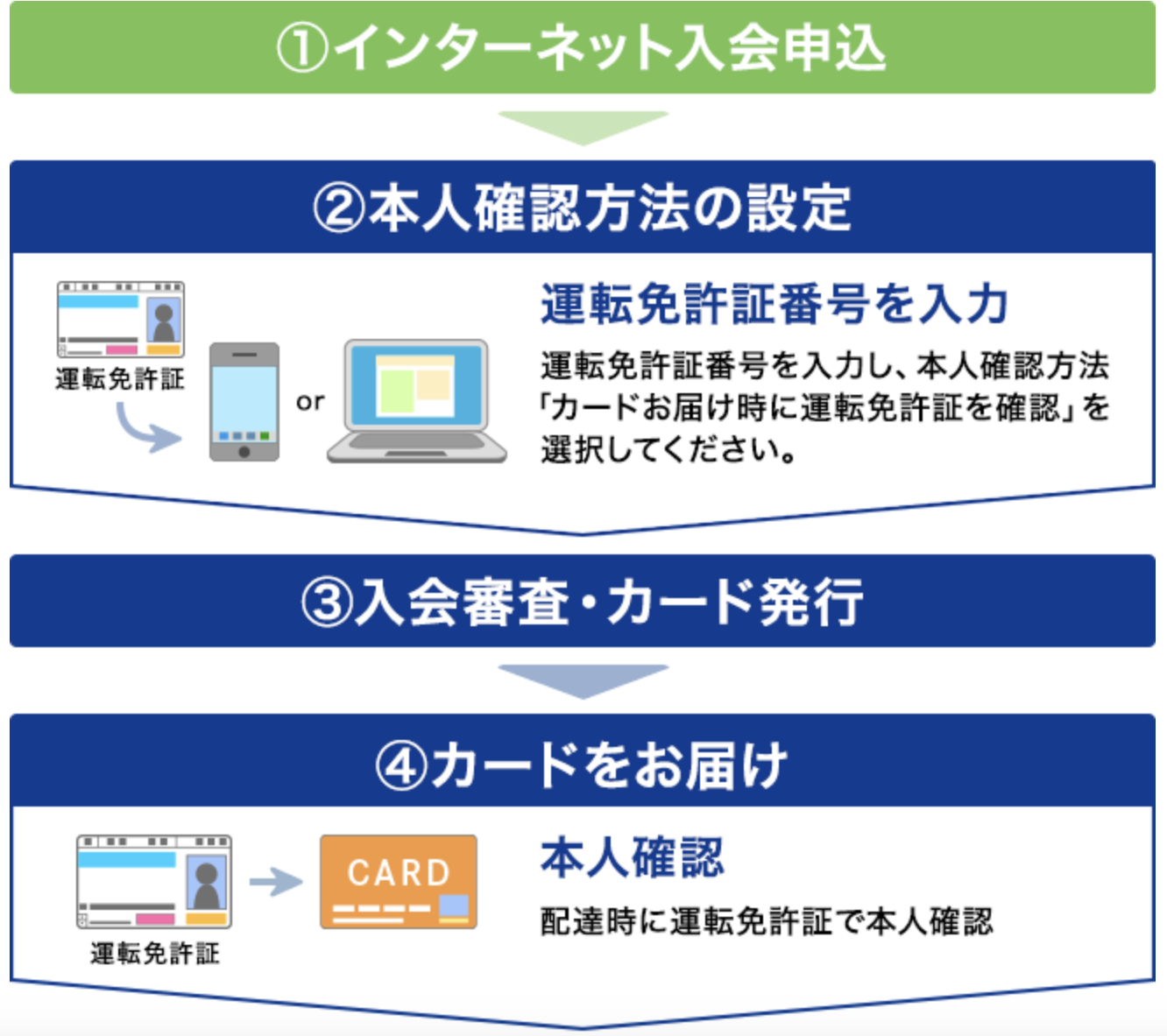 ①インターネット入会申込

②本人確認方法の設定

運転免許証

or

運転免許証番号を入力

運転免許証番号を入力し、本人確認方法「カードお届け時に運転免許証を確認」を選択してください。

③入会審査・カード発行

④カードをお届け

運転免許証

CARD

本人確認

配達時に運転免許証で本人確認